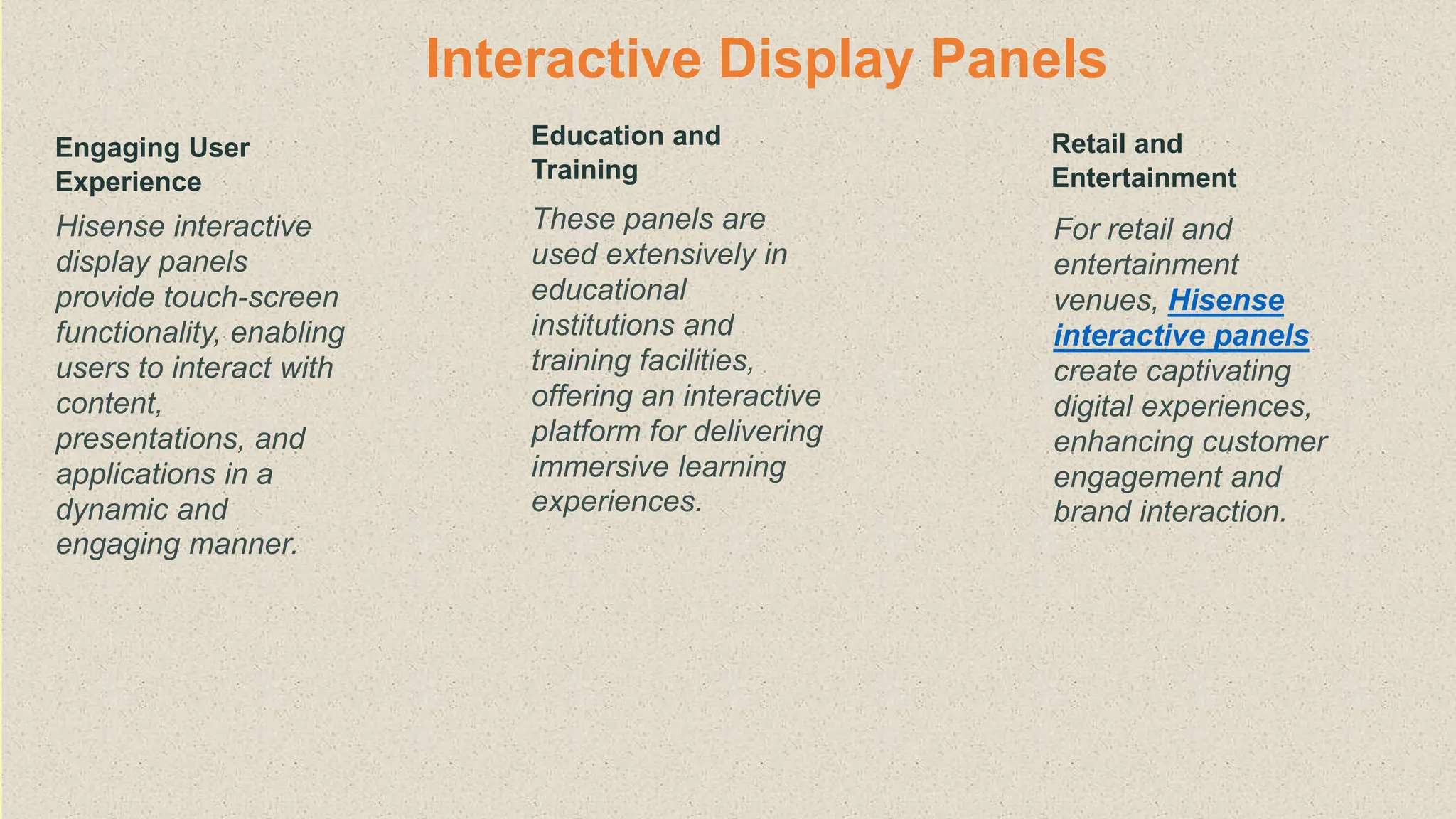 Interactive Display Panels

Engaging User Experience

Hisense interactive display panels provide touch-screen functionality, enabling users to interact with content, presentations, and applications in a dynamic and engaging manner.

Education and Training

These panels are used extensively in educational institutions and training facilities, offering an interactive platform for delivering immersive learning experiences.

Retail and Entertainment

For retail and entertainment venues, Hisense interactive panels create captivating digital experiences, enhancing customer engagement and brand interaction.